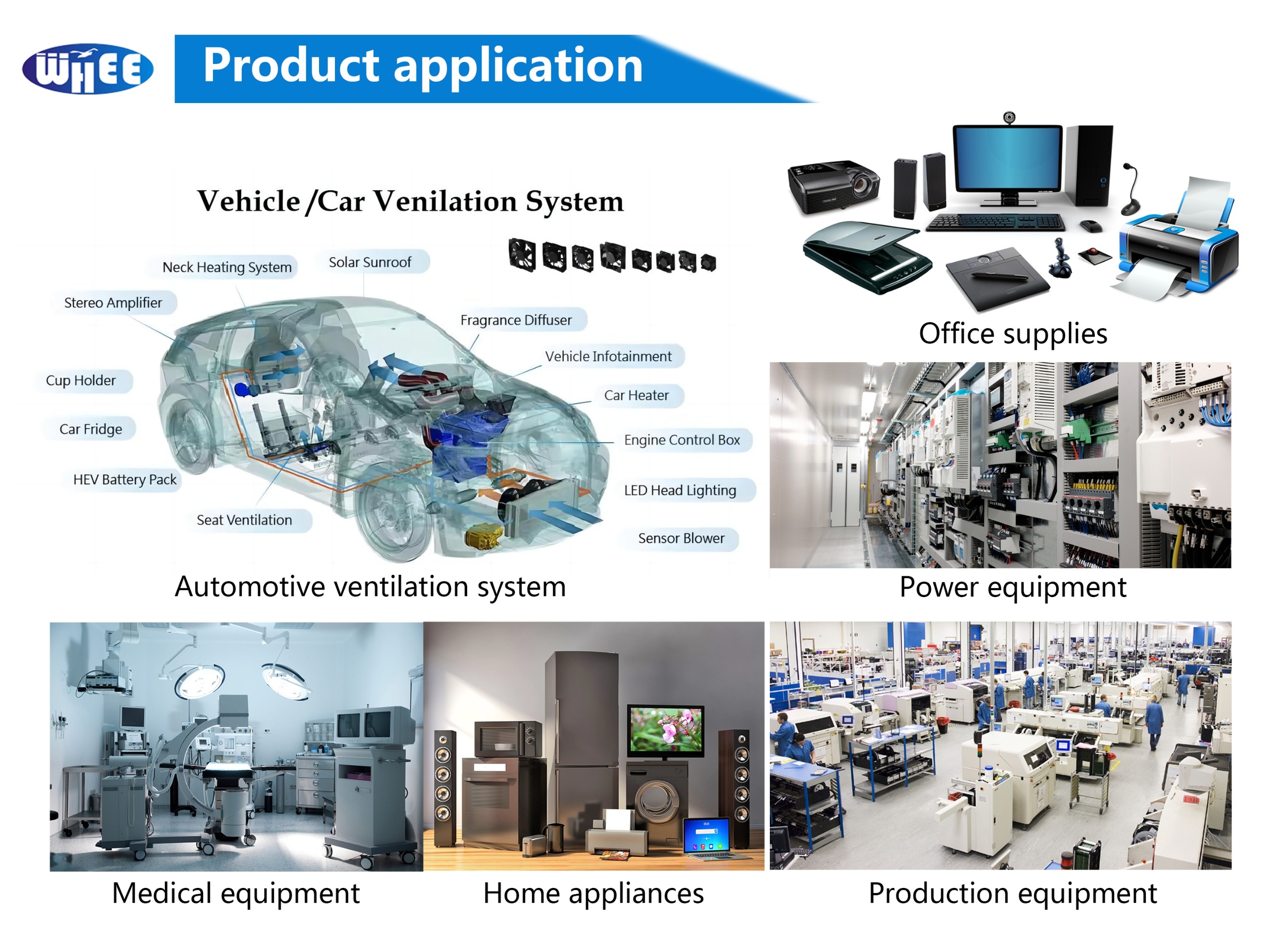 WHEE

Product application

Vehicle /Car Venilation System

Neck Heating System

Solar Sunroof

Stereo Amplifier

Fragrance Diffuser

Vehicle Infotainment

Cup Holder

Car Heater

Car Fridge

Engine Control Box

HEV Battery Pack

LED Head Lighting

Seat Ventilation

Sensor Blower

Automotive ventilation system

Office supplies

Power equipment

Medical equipment

Home appliances

Production equipment